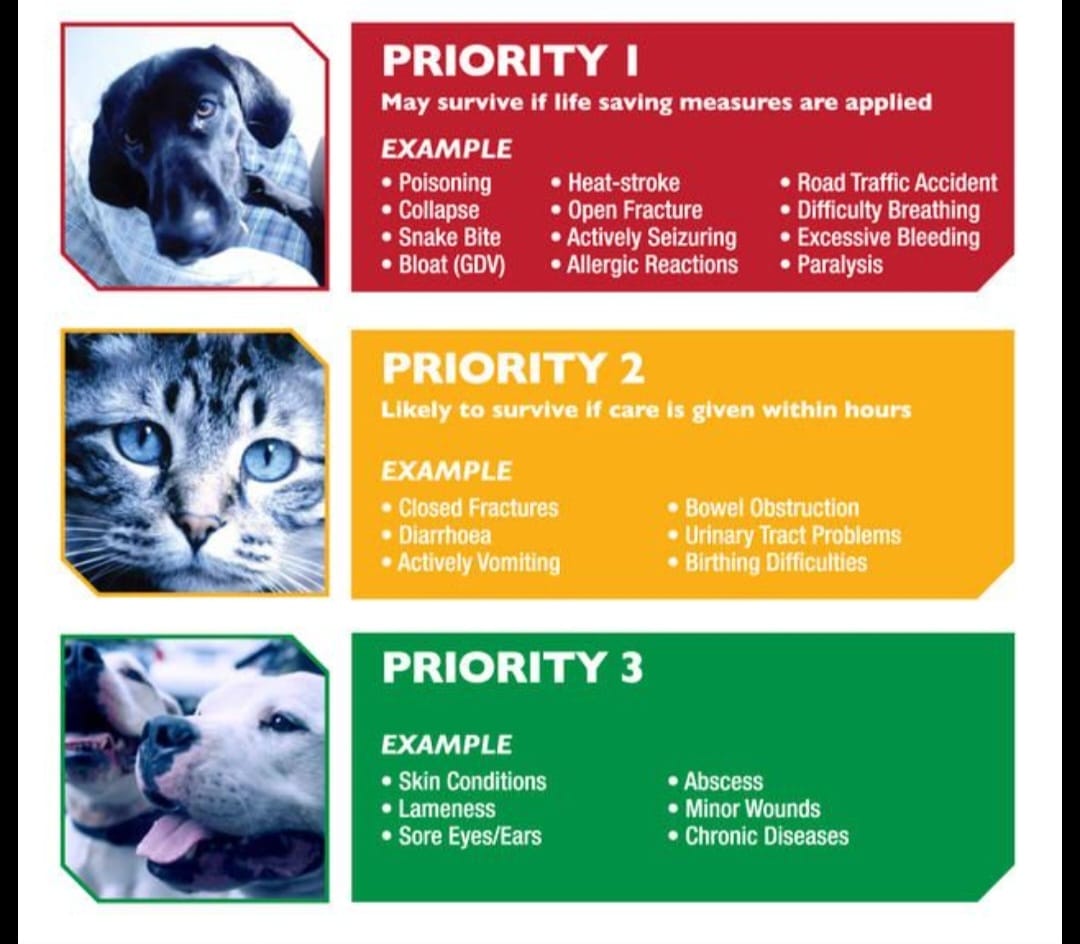 PRIORITY 1
May survive if life saving measures are applied

EXAMPLE
• Poisoning
• Collapse
• Snake Bite
• Bloat (GDV)

• Heat-stroke
• Open Fracture
• Actively Seizuring
• Allergic Reactions

• Road Traffic Accident
• Difficulty Breathing
• Excessive Bleeding
• Paralysis

PRIORITY 2
Likely to survive if care is given within hours

EXAMPLE
• Closed Fractures
• Diarrhoea
• Actively Vomiting

• Bowel Obstruction
• Urinary Tract Problems
• Birthing Difficulties

PRIORITY 3

EXAMPLE
• Skin Conditions
• Lameness
• Sore Eyes/Ears

• Abscess
• Minor Wounds
• Chronic Diseases